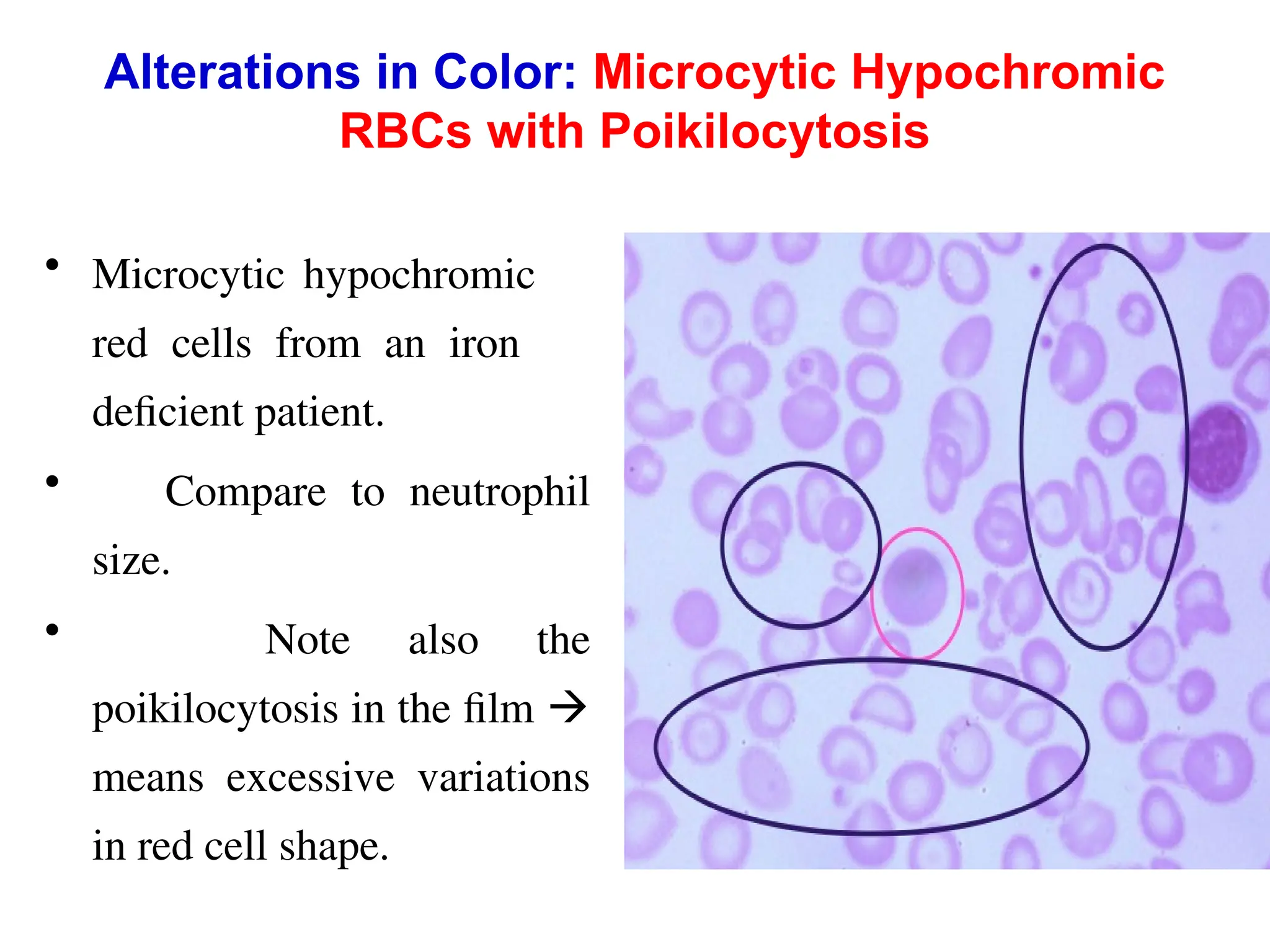 Alterations in Color: Microcytic Hypochromic RBCs with Poikilocytosis

• Microcytic hypochromic red cells from an iron deficient patient.

• Compare to neutrophil size.

• Note also the poikilocytosis in the film → means excessive variations in red cell shape.